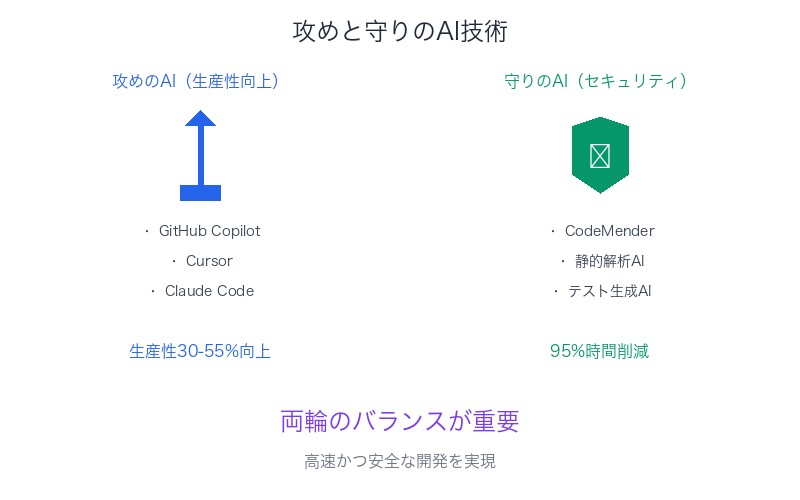 攻めと守りのAI技術

攻めのAI（生産性向上）

・ GitHub Copilot
・ Cursor
・ Claude Code

生産性30-55%向上

守りのAI（セキュリティ）

・ CodeMender
・ 静的解析AI
・ テスト生成AI

95%時間削減

両輪のバランスが重要

高速かつ安全な開発を実現